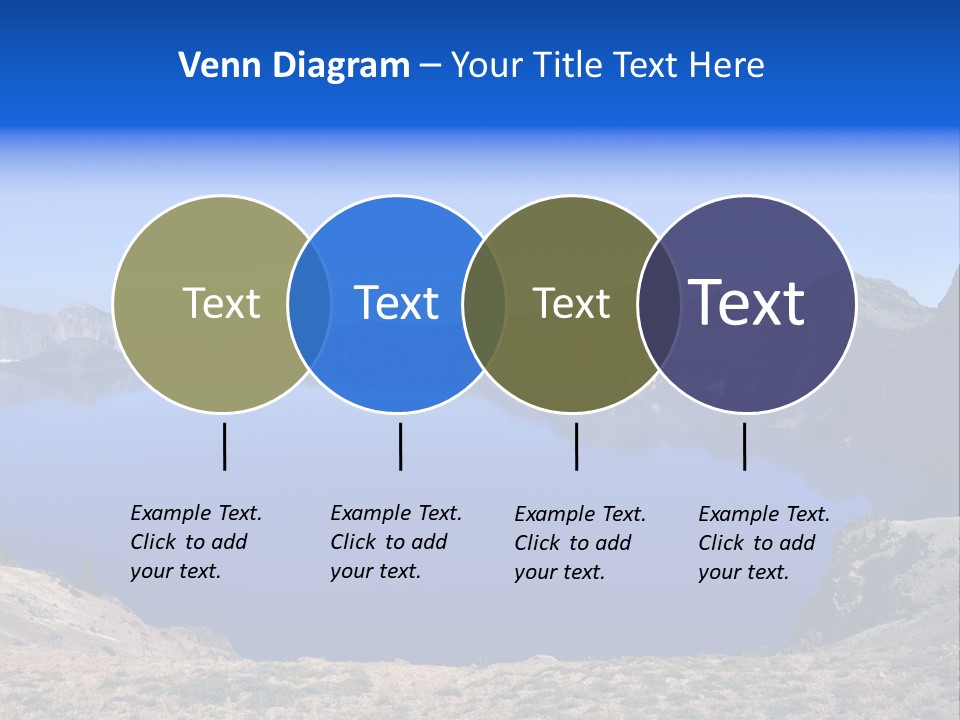 Venn Diagram – Your Title Text Here

Text

Text

Text

Text

Example Text. Click to add your text.

Example Text. Click to add your text.

Example Text. Click to add your text.

Example Text. Click to add your text.